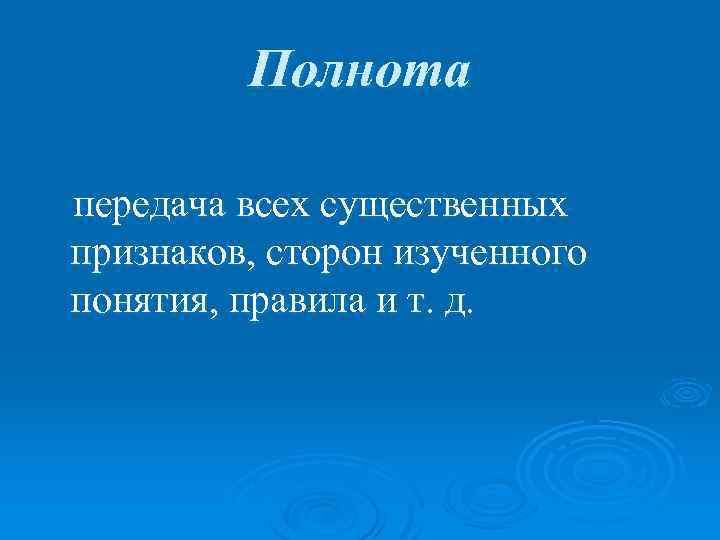 Полнота

передача всех существенных признаков, сторон изученного понятия, правила и т. д.